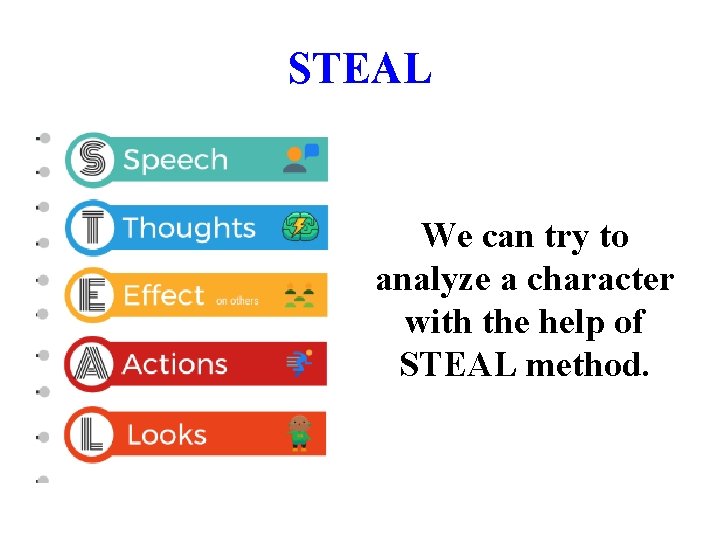 STEAL

S Speech
T Thoughts
E Effect on others
A Actions
L Looks

We can try to analyze a character with the help of STEAL method.